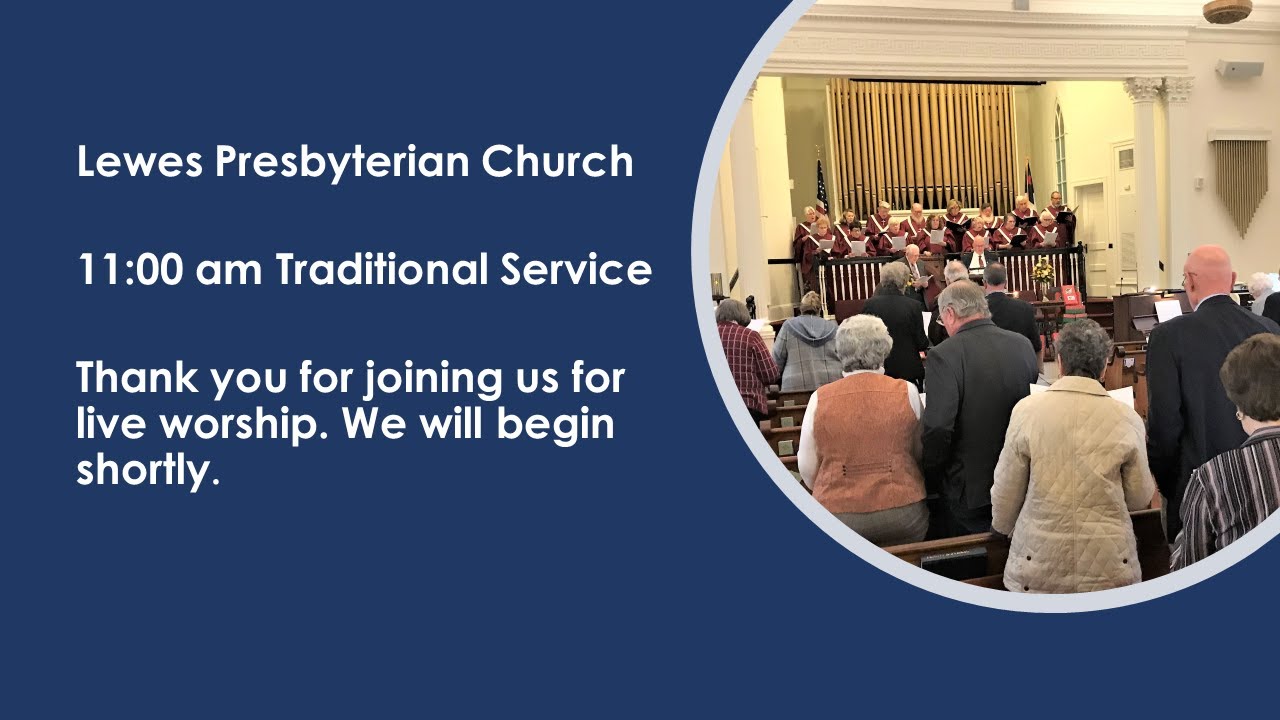 Lewes Presbyterian Church

11:00 am Traditional Service

Thank you for joining us for live worship. We will begin shortly.